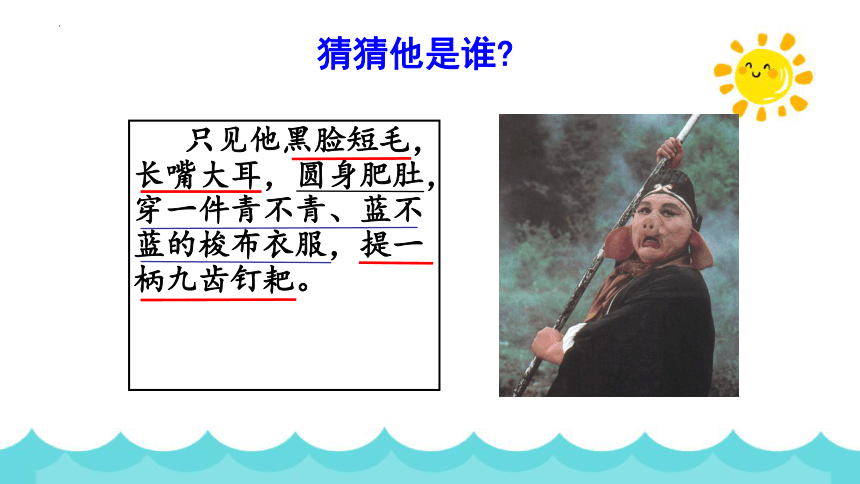 猜猜他是谁?

只见他黑脸短毛，长嘴大耳，圆身肥肚，穿一件青不青、蓝不蓝的梭布衣服，提一柄九齿钉耙。